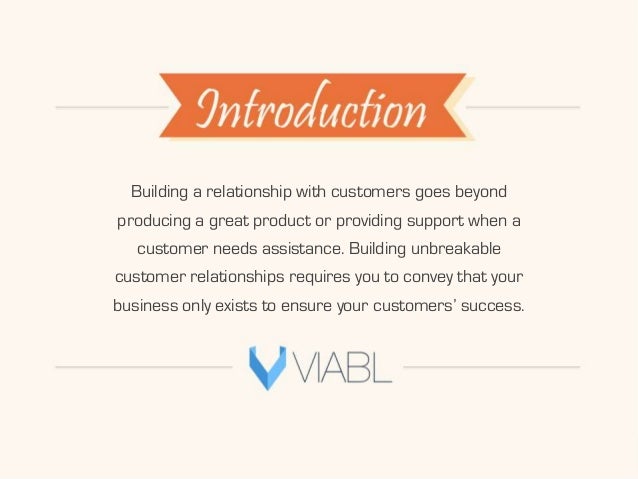 Introduction

Building a relationship with customers goes beyond producing a great product or providing support when a customer needs assistance. Building unbreakable customer relationships requires you to convey that your business only exists to ensure your customers' success.

VIABL